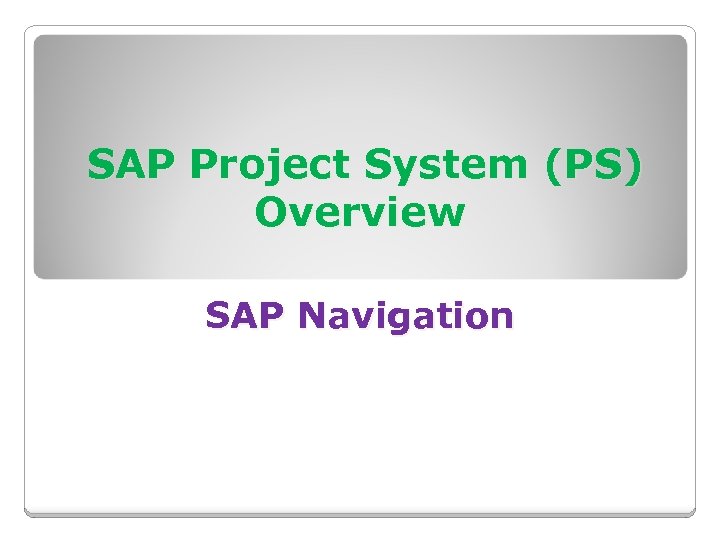 SAP Project System (PS) Overview

SAP Navigation